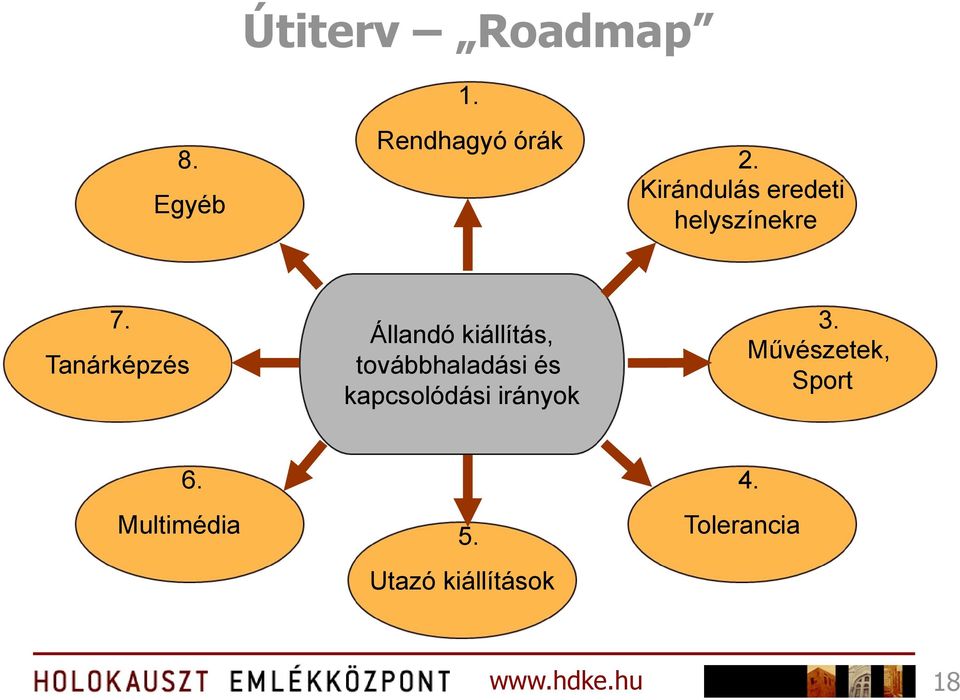 Útiterv – „Roadmap”

Állandó kiállítás, továbbhaladási és kapcsolódási irányok

1.
Rendhagyó órák

2.
Kirándulás eredeti helyszínekre

3.
Művészetek, Sport

4.
Tolerancia

5.
Utazó kiállítások

6.
Multimédia

7.
Tanárképzés

8.
Egyéb

HOLOKAUSZT EMLÉKKÖZPONT www.hdke.hu 18